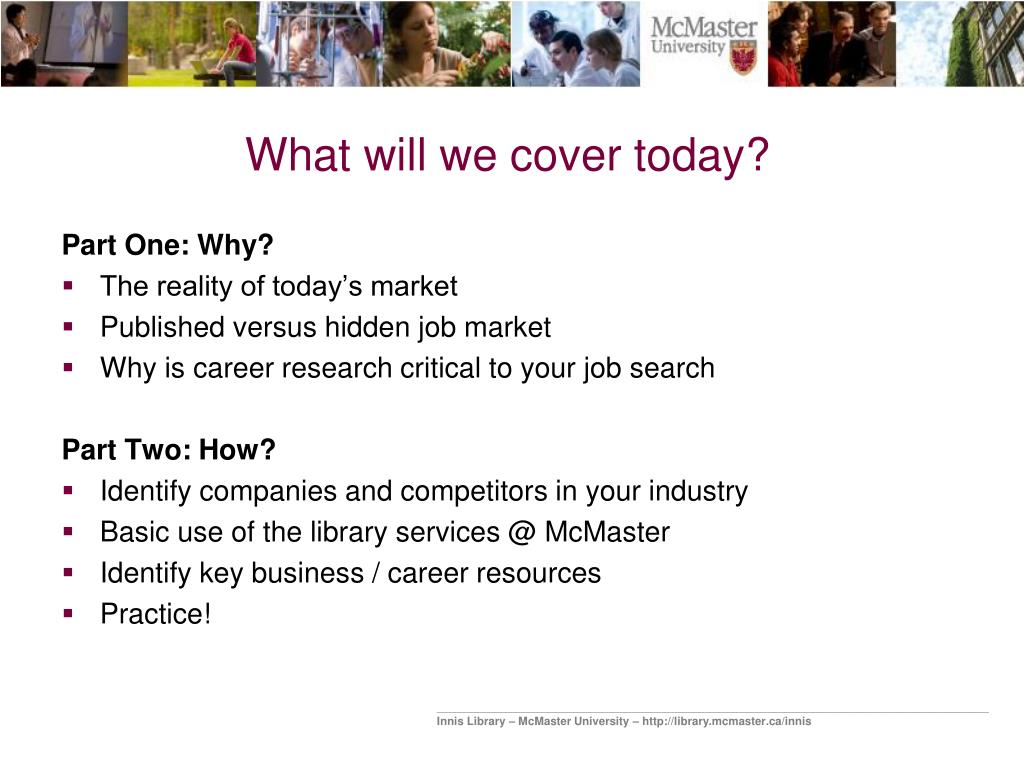 McMaster University

What will we cover today?

Part One: Why?
- The reality of today’s market
- Published versus hidden job market
- Why is career research critical to your job search

Part Two: How?
- Identify companies and competitors in your industry
- Basic use of the library services @ McMaster
- Identify key business / career resources
- Practice!

Innis Library – McMaster University – http://library.mcmaster.ca/innis